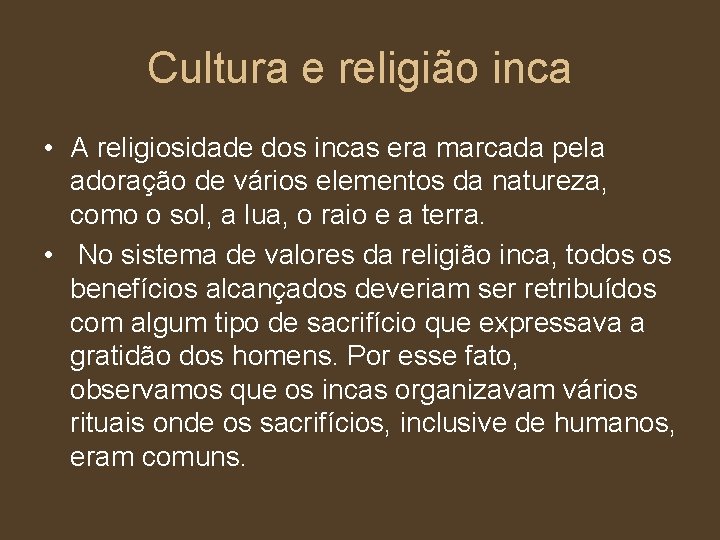 Cultura e religião inca

• A religiosidade dos incas era marcada pela adoração de vários elementos da natureza, como o sol, a lua, o raio e a terra.
• No sistema de valores da religião inca, todos os benefícios alcançados deveriam ser retribuídos com algum tipo de sacrifício que expressava a gratidão dos homens. Por esse fato, observamos que os incas organizavam vários rituais onde os sacrifícios, inclusive de humanos, eram comuns.